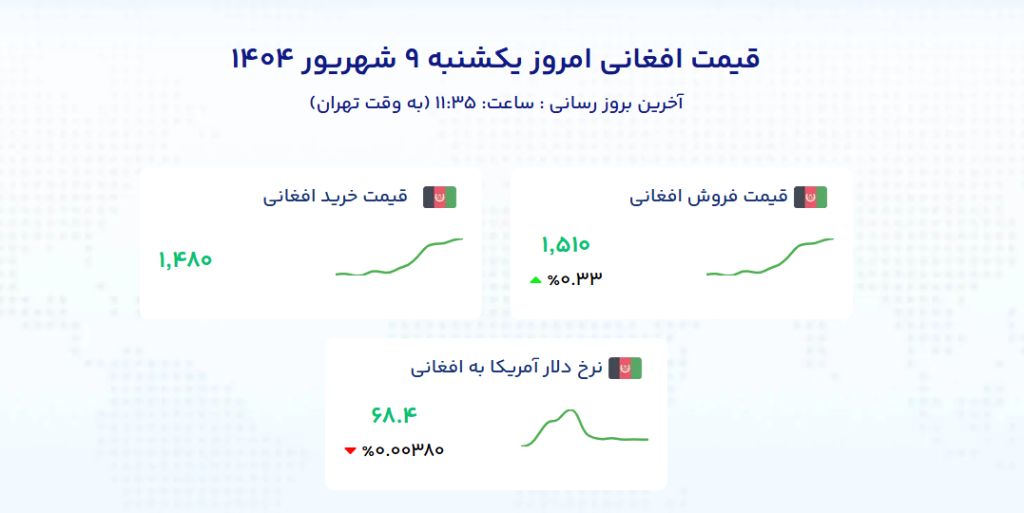 قیمت افغانی امروز یکشنبه ۹ شهریور ۱۴۰۴

آخرین بروز رسانی : ساعت: ۱۱:۳۵ (به وقت تهران)

قیمت فروش افغانی

۱,۵۱۰

%۰.۳۳

قیمت خرید افغانی

۱,۴۸۰

نرخ دلار آمریکا به افغانی

۶۸.۴

%۰.۰۰۳۸۰